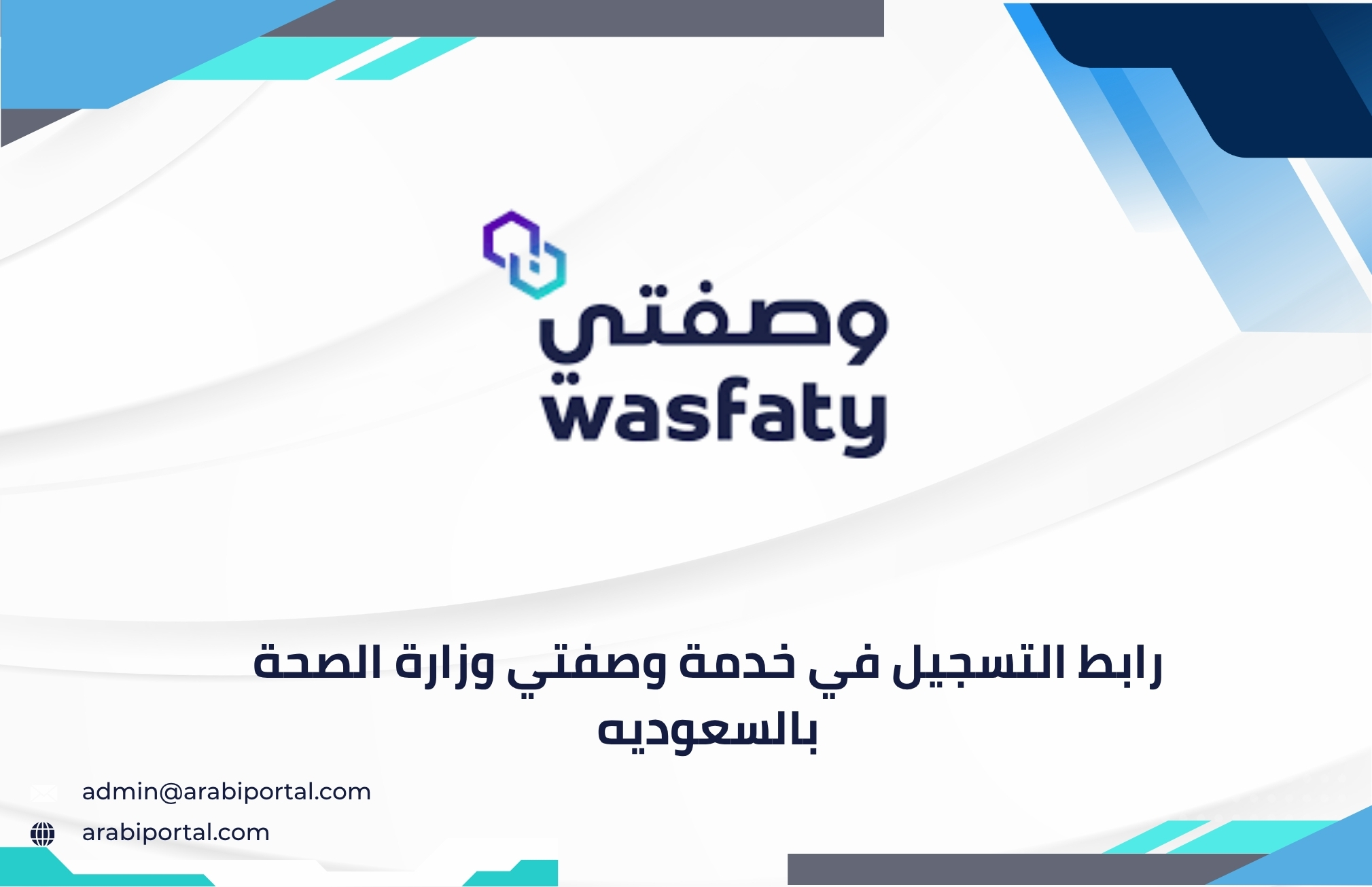 وصفتي
wasfaty

رابط التسجيل في خدمة وصفتي وزارة الصحة بالسعوديه

admin@arabiportal.com
arabiportal.com